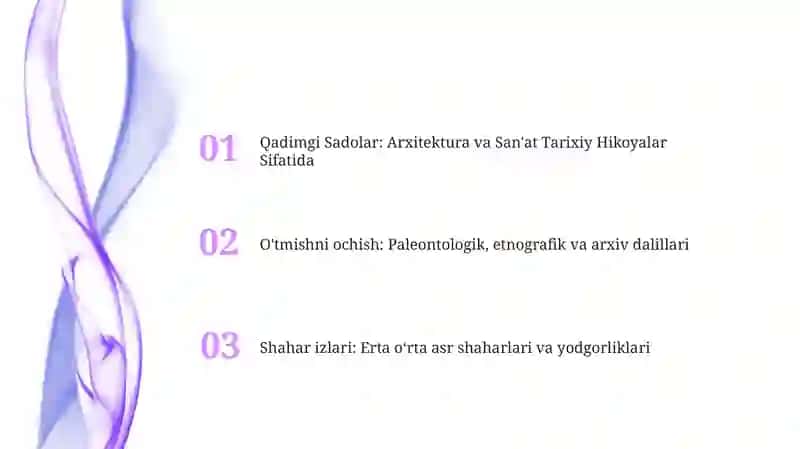 01 Qadimgi Sadolar: Arxitektura va San'at Tarixiy Hikoyalar Sifatida

02 O'tmishni ochish: Paleontologik, etnografik va arxiv dalillari

03 Shahar izlari: Erta o'rta asr shaharlari va yodgorliklari